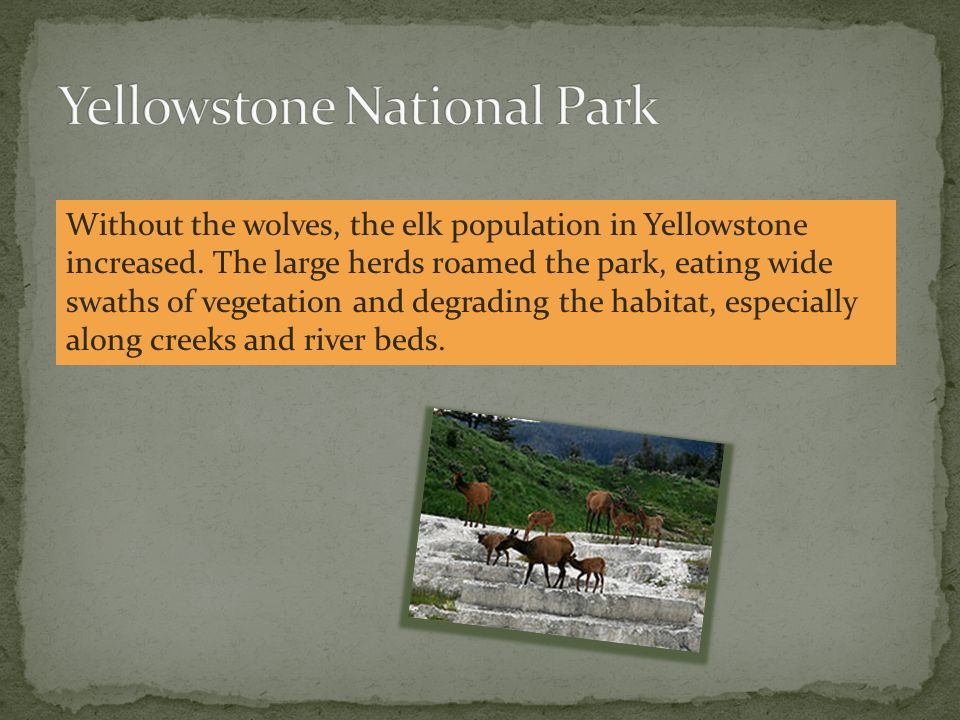 Yellowstone National Park

Without the wolves, the elk population in Yellowstone increased. The large herds roamed the park, eating wide swaths of vegetation and degrading the habitat, especially along creeks and river beds.